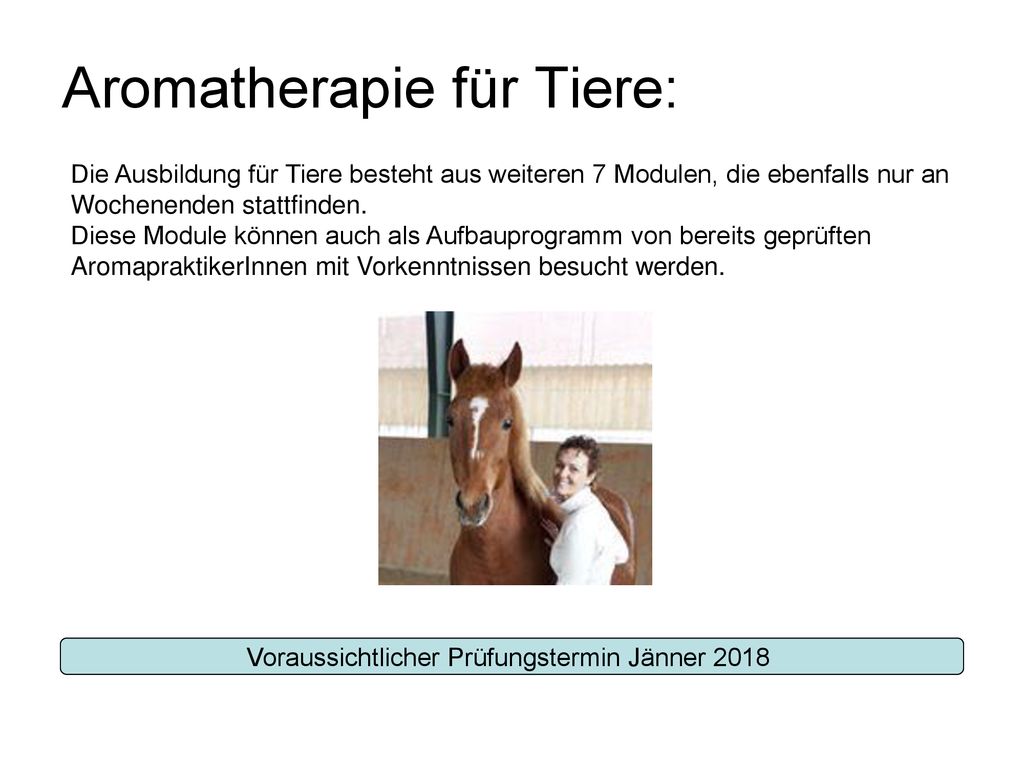 Aromatherapie für Tiere:

Die Ausbildung für Tiere besteht aus weiteren 7 Modulen, die ebenfalls nur an Wochenenden stattfinden.
Diese Module können auch als Aufbauprogramm von bereits geprüften AromapraktikerInnen mit Vorkenntnissen besucht werden.

Voraussichtlicher Prüfungstermin Jänner 2018